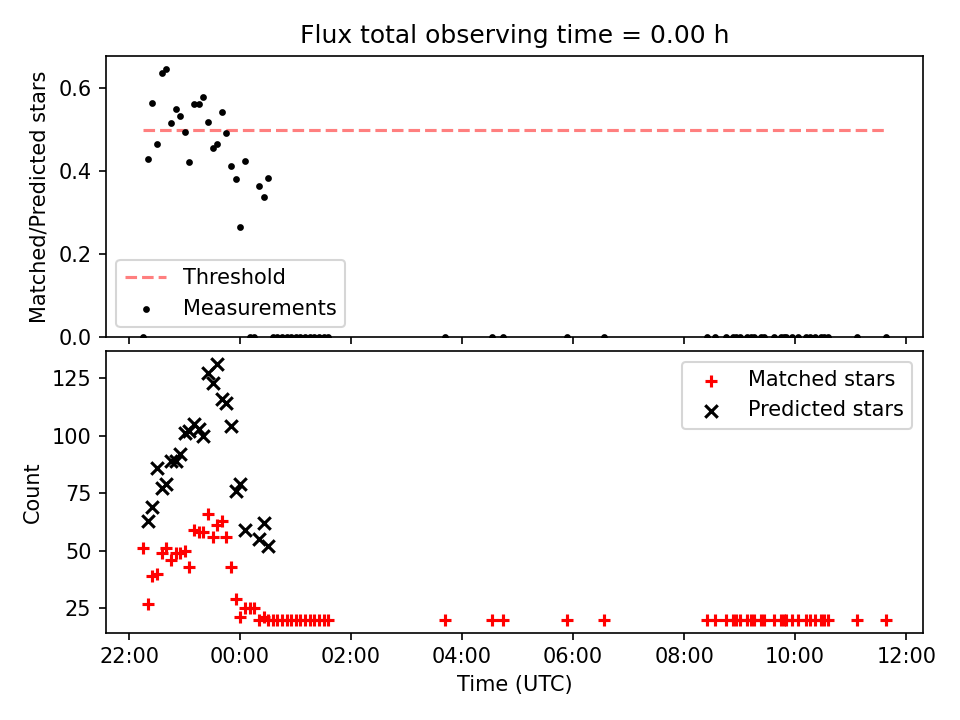 Flux total observing time = 0.00 h

Matched/Predicted stars

0.6
0.4
0.2
0.0

Threshold
Measurements

Count

125
100
75
50
25

Matched stars
Predicted stars

22:00 00:00 02:00 04:00 06:00 08:00 10:00 12:00

Time (UTC)